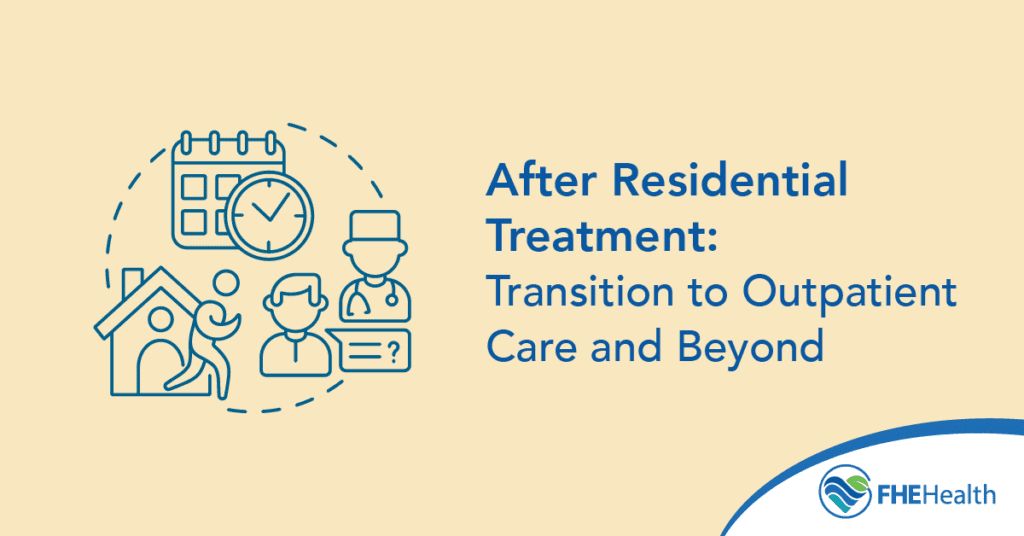 After Residential Treatment:
Transition to Outpatient Care and Beyond

?

FHEHealth